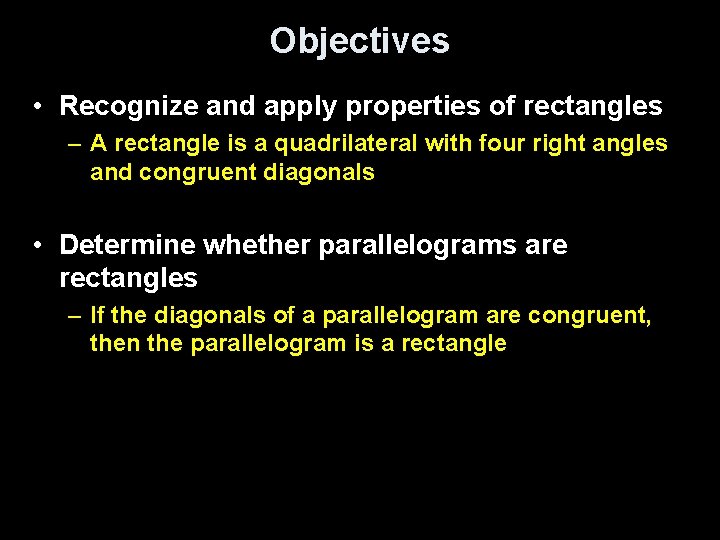 Objectives

• Recognize and apply properties of rectangles
– A rectangle is a quadrilateral with four right angles and congruent diagonals

• Determine whether parallelograms are rectangles
– If the diagonals of a parallelogram are congruent, then the parallelogram is a rectangle